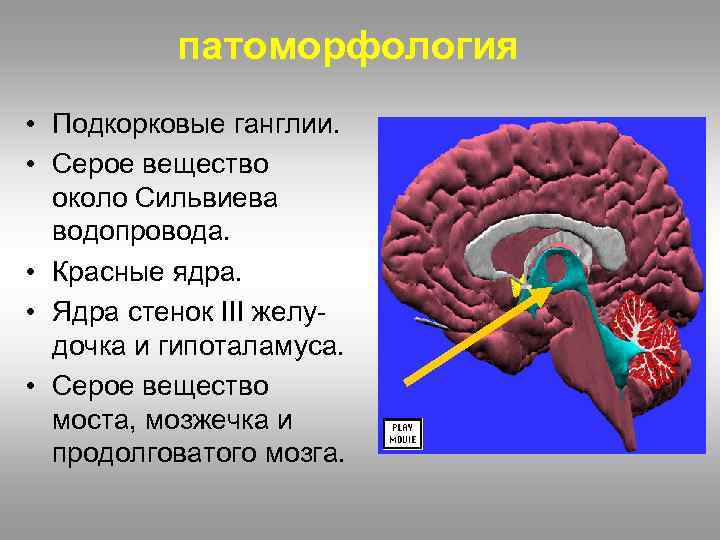 патоморфология

• Подкорковые ганглии.
• Серое вещество около Сильвиева водопровода.
• Красные ядра.
• Ядра стенок III желудочка и гипоталамуса.
• Серое вещество моста, мозжечка и продолговатого мозга.

PLAY MOVIE